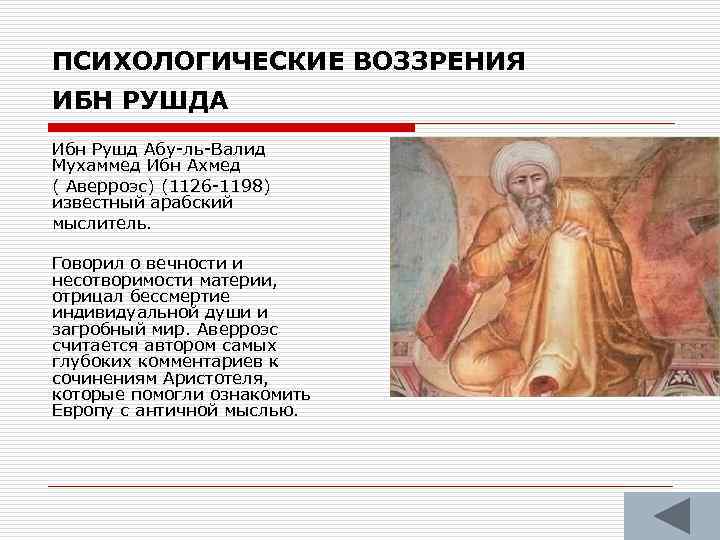 ПСИХОЛОГИЧЕСКИЕ ВОЗЗРЕНИЯ ИБН РУШДА

Ибн Рушд Абу-ль-Валид Мухаммед Ибн Ахмед ( Аверроэс) (1126-1198) известный арабский мыслитель.

Говорил о вечности и несотворимости материи, отрицал бессмертие индивидуальной души и загробный мир. Аверроэс считается автором самых глубоких комментариев к сочинениям Аристотеля, которые помогли ознакомить Европу с античной мыслью.